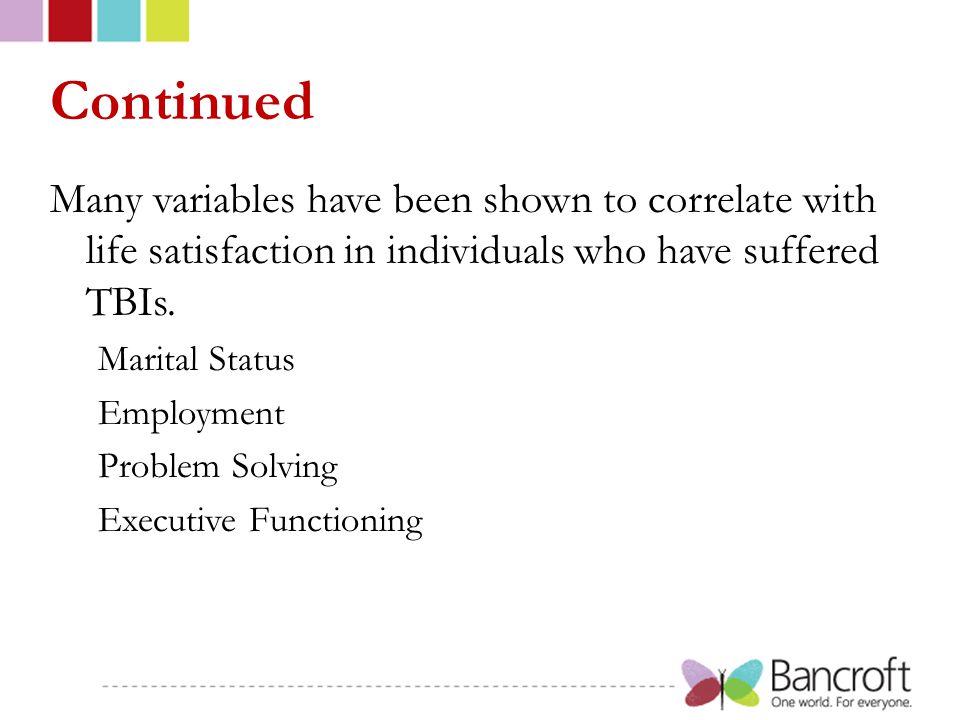 Continued

Many variables have been shown to correlate with life satisfaction in individuals who have suffered TBIs.

Marital Status

Employment

Problem Solving

Executive Functioning

Bancroft
One world. For everyone.